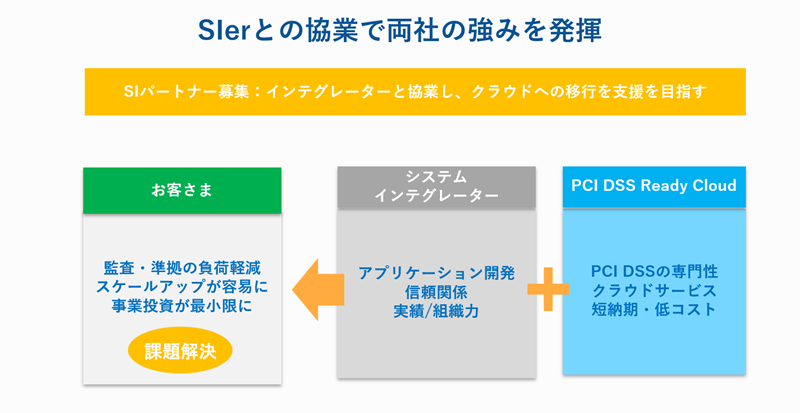 SIerとの協業で両社の強みを発揮

SIパートナー募集：インテグレーターと協業し、クラウドへの移行を支援を目指す

お客さま

監査・準拠の負荷軽減
スケールアップが容易に
事業投資が最小限に

課題解決

システム
インテグレーター

アプリケーション開発
信頼関係
実績/組織力

PCI DSS Ready Cloud

PCI DSSの専門性
クラウドサービス
短納期・低コスト